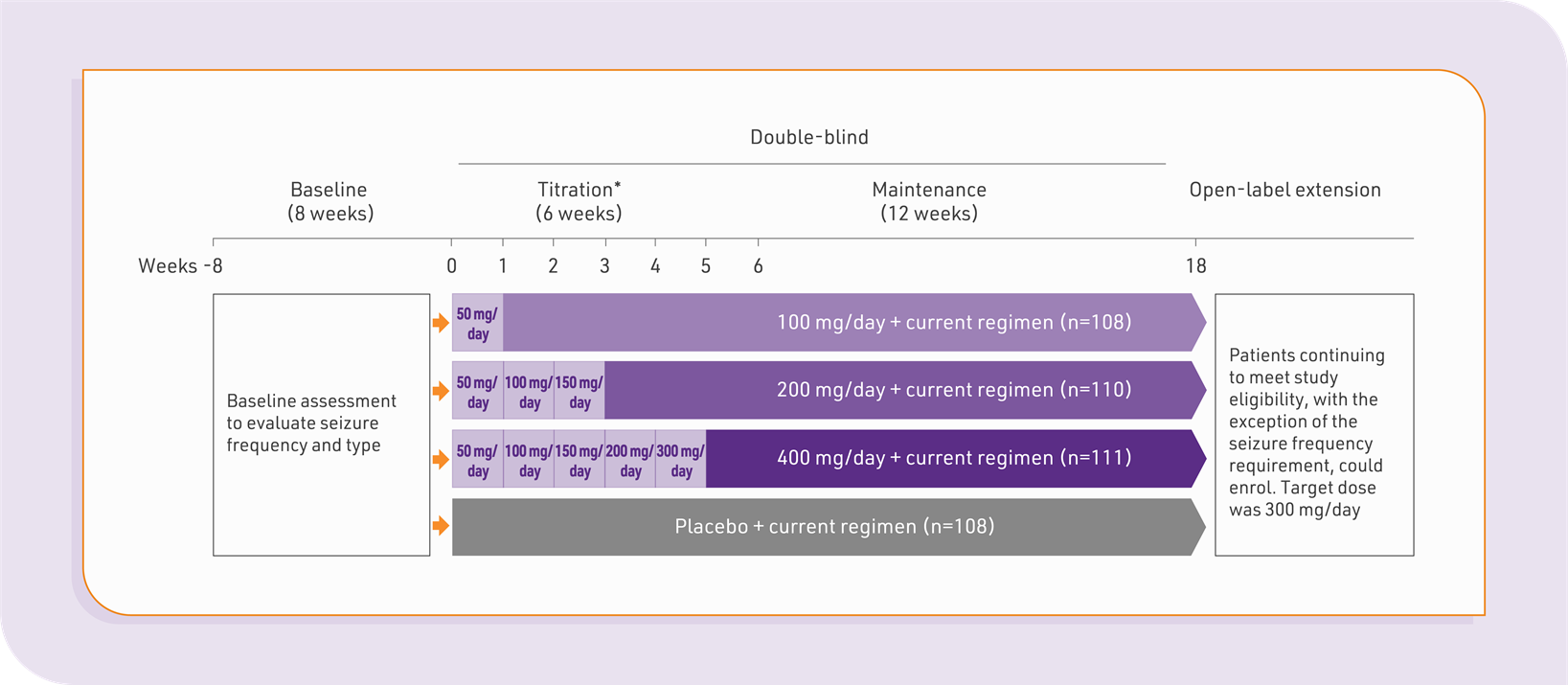 Double-blind

Baseline (8 weeks)

Titration* (6 weeks)

Maintenance (12 weeks)

Open-label extension

Weeks -8

0 1 2 3 4 5 6

18

Baseline assessment to evaluate seizure frequency and type

50 mg/ day

100 mg/day + current regimen (n=108)

50 mg/ day

100 mg/ day

150 mg/ day

200 mg/day + current regimen (n=110)

50 mg/ day

100 mg/ day

150 mg/ day

200 mg/ day

300 mg/ day

400 mg/day + current regimen (n=111)

Placebo + current regimen (n=108)

Patients continuing to meet study eligibility, with the exception of the seizure frequency requirement, could enrol. Target dose was 300 mg/day